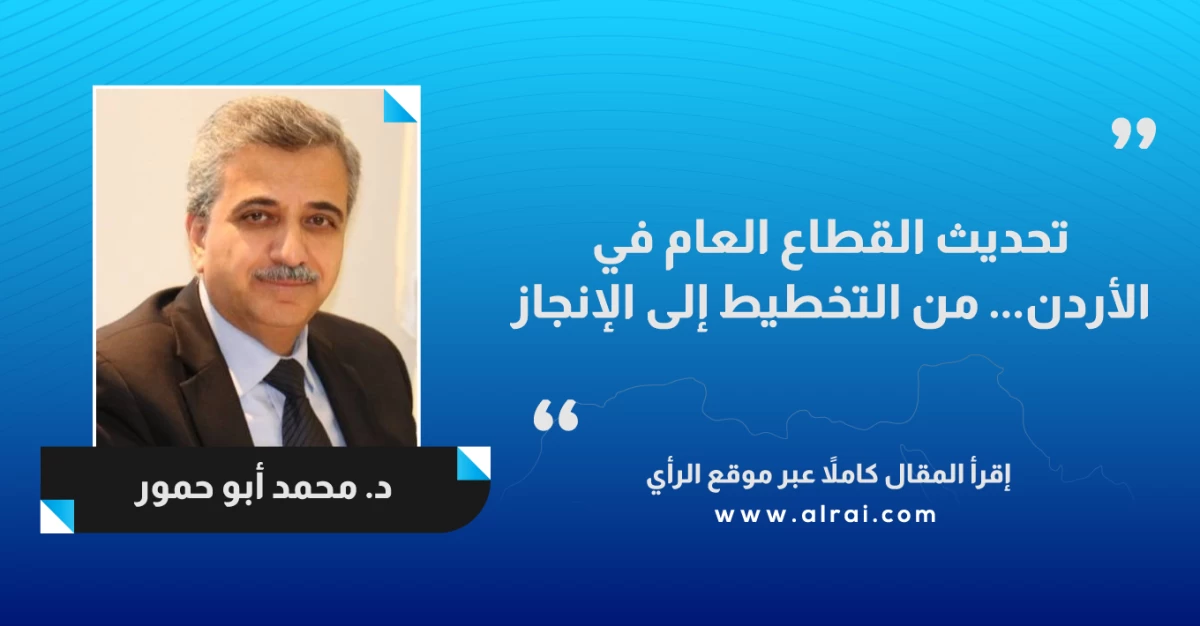 تحديث القطاع العام في الأردن... من التخطيط إلى الإنجاز

إقرأ المقال كاملًا عبر موقع الرأي

www.alrai.com

د. محمد أبو حمور